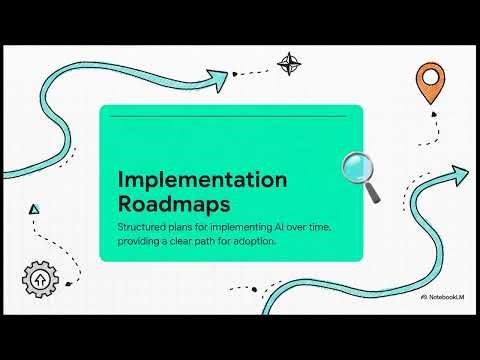 Implementation Roadmaps

Structured plans for implementing AI over time, providing a clear path for adoption.

NotebookLM